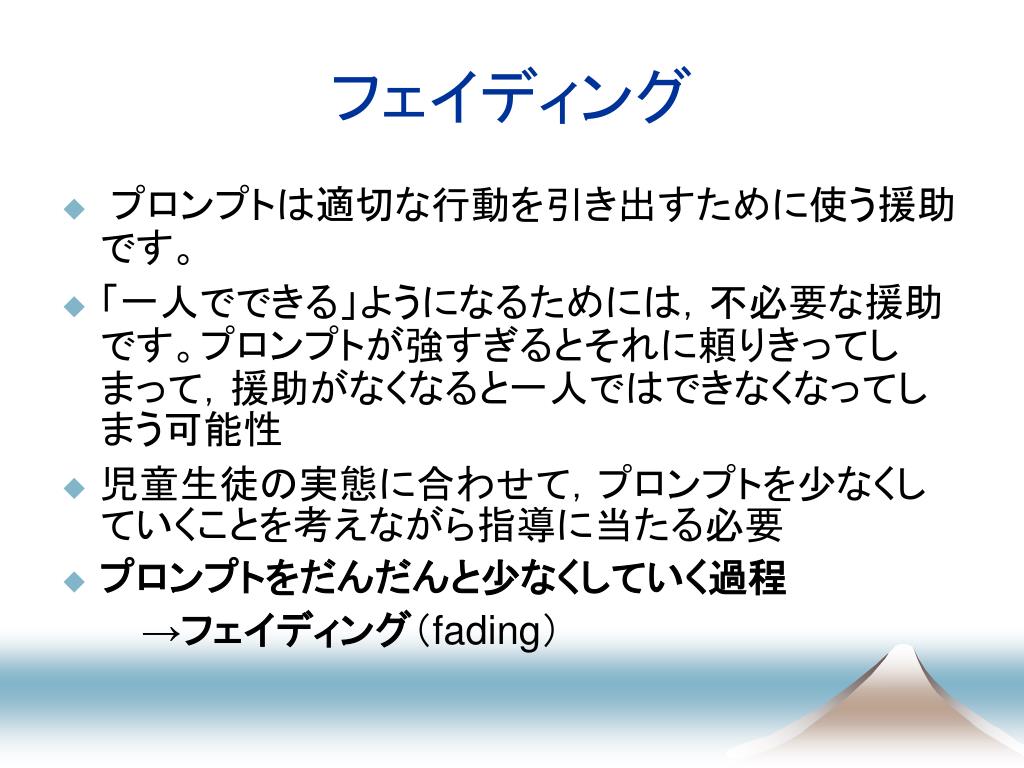 フェイディング

◆ プロンプトは適切な行動を引き出すために使う援助です。

◆ 「一人でできる」ようになるためには，不必要な援助です。プロンプトが強すぎるとそれに頼りきってしまって，援助がなくなると一人ではできなくなってしまう可能性

◆ 児童生徒の実態に合わせて，プロンプトを少なくしていくことを考えながら指導に当たる必要

◆ プロンプトをだんだんと少なくしていく過程
→フェイディング（fading）